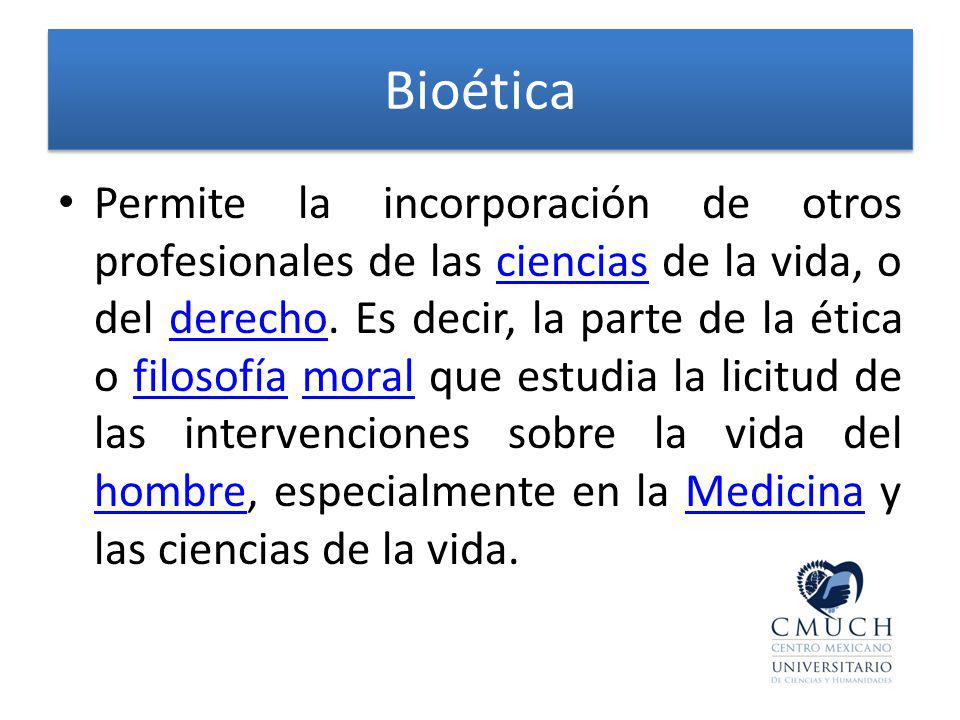 Bioética

• Permite la incorporación de otros profesionales de las ciencias de la vida, o del derecho. Es decir, la parte de la ética o filosofía moral que estudia la licitud de las intervenciones sobre la vida del hombre, especialmente en la Medicina y las ciencias de la vida.

CMUCH
CENTRO MEXICANO
UNIVERSITARIO
DE CIENCIAS Y HUMANIDADES